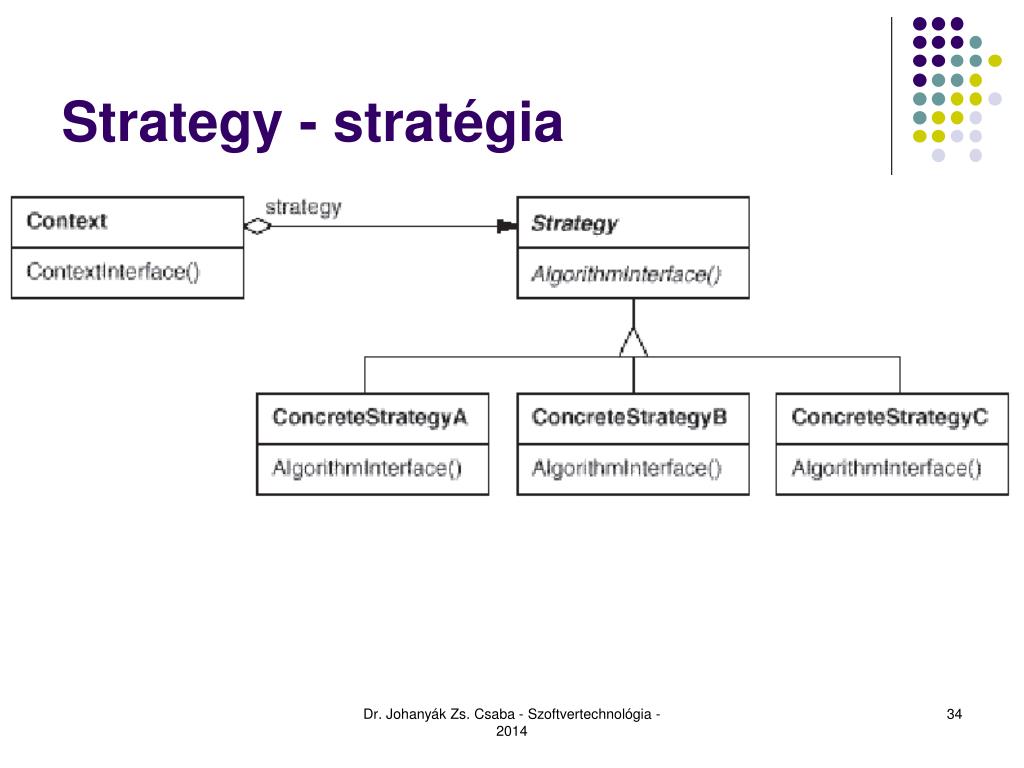 Strategy - stratégia

Context

ContextInterface()

strategy

Strategy

AlgorithmInterface()

ConcreteStrategyA

AlgorithmInterface()

ConcreteStrategyB

AlgorithmInterface()

ConcreteStrategyC

AlgorithmInterface()

Dr. Johanyák Zs. Csaba - Szoftvertechnológia - 2014

34